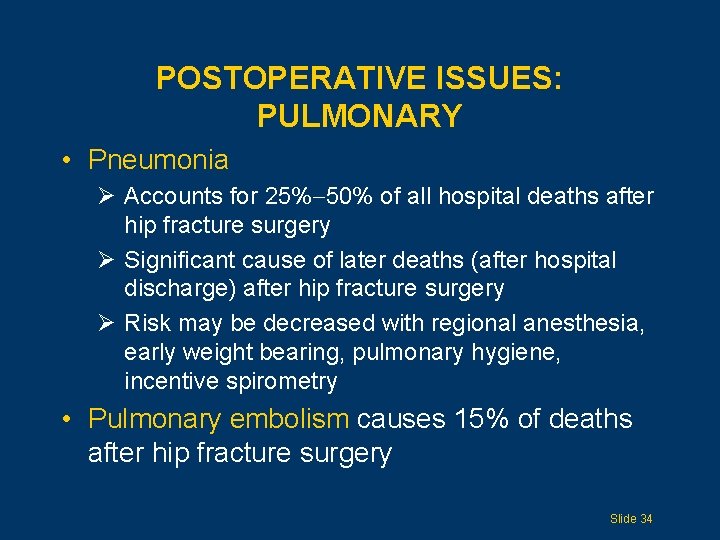 POSTOPERATIVE ISSUES: PULMONARY

• Pneumonia

➢ Accounts for 25%–50% of all hospital deaths after hip fracture surgery

➢ Significant cause of later deaths (after hospital discharge) after hip fracture surgery

➢ Risk may be decreased with regional anesthesia, early weight bearing, pulmonary hygiene, incentive spirometry

• Pulmonary embolism causes 15% of deaths after hip fracture surgery

Slide 34